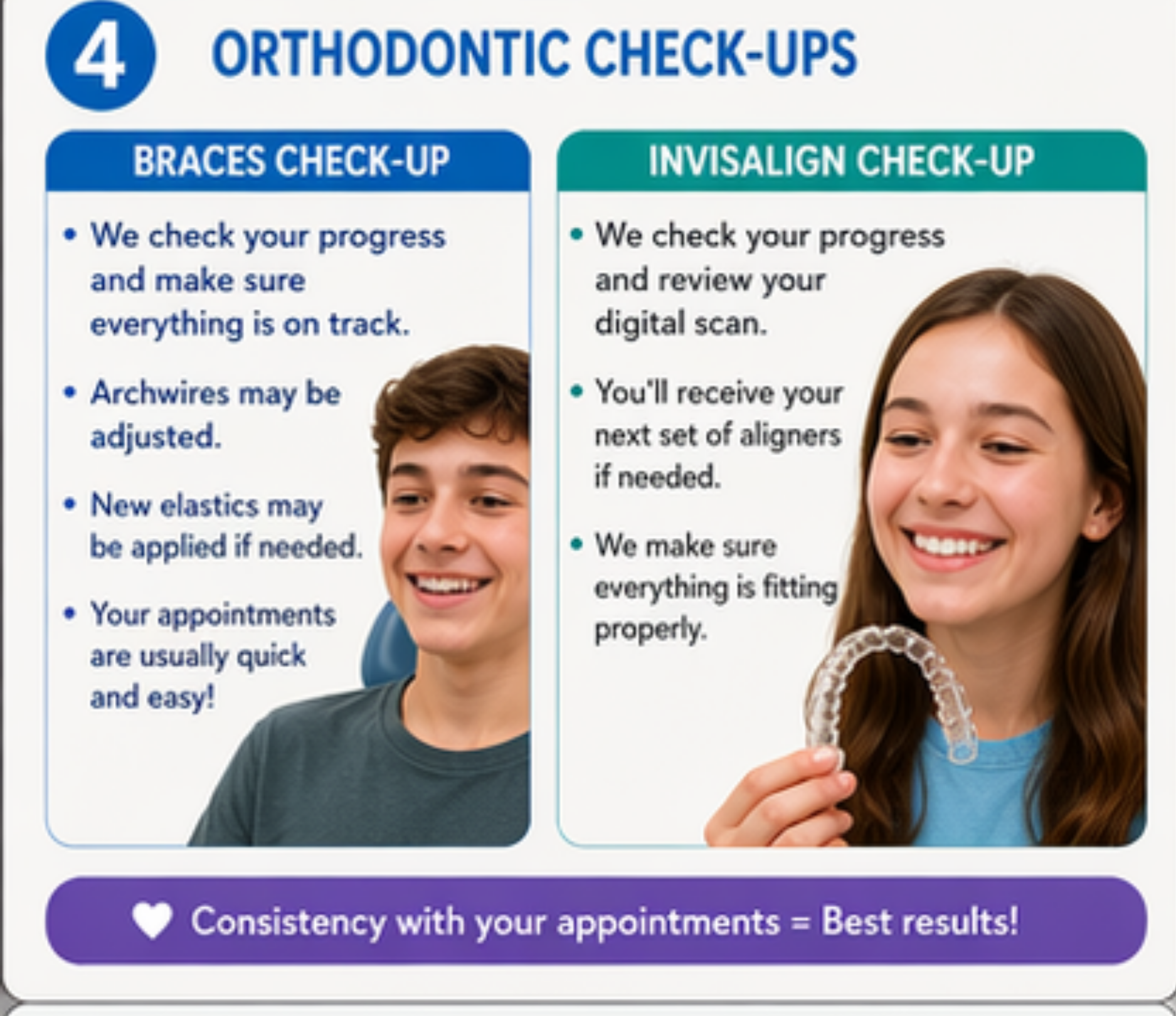 4 ORTHODONTIC CHECK-UPS

BRACES CHECK-UP

• We check your progress and make sure everything is on track.

• Archwires may be adjusted.

• New elastics may be applied if needed.

• Your appointments are usually quick and easy!

INVISALIGN CHECK-UP

• We check your progress and review your digital scan.

• You'll receive your next set of aligners if needed.

• We make sure everything is fitting properly.

Consistency with your appointments = Best results!